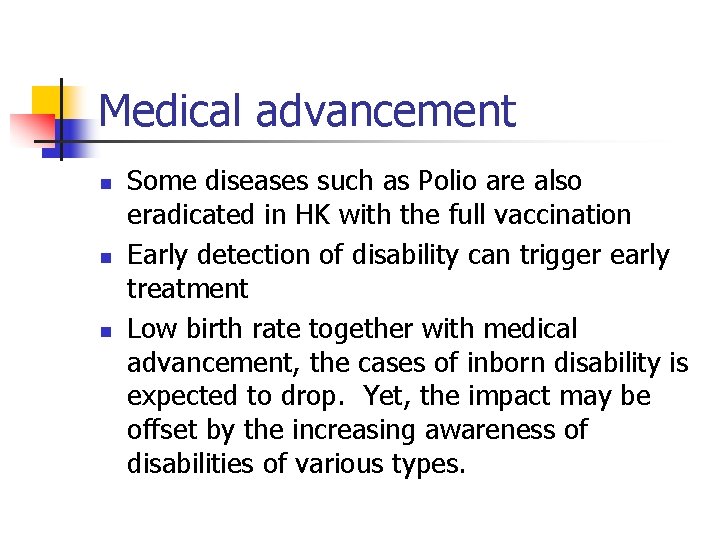 Medical advancement

- Some diseases such as Polio are also eradicated in HK with the full vaccination
- Early detection of disability can trigger early treatment
- Low birth rate together with medical advancement, the cases of inborn disability is expected to drop.  Yet, the impact may be offset by the increasing awareness of disabilities of various types.